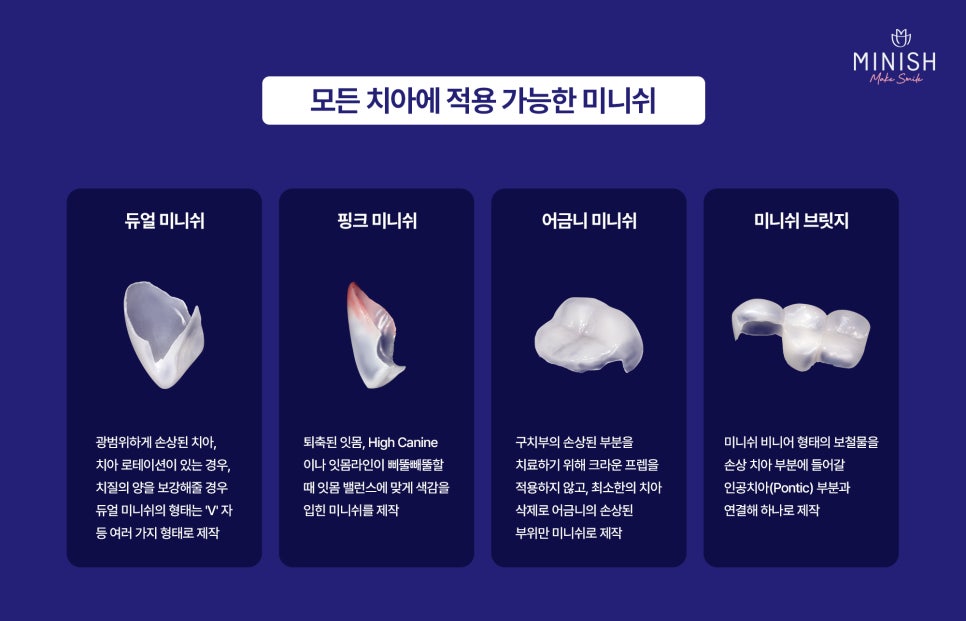 MINISH
Make Smile

모든 치아에 적용 가능한 미니쉬

듀얼 미니쉬

광범위하게 손상된 치아, 치아 로테이션이 있는 경우, 치질의 양을 보강해줄 경우 듀얼 미니쉬의 형태는 'V' 자 등 여러 가지 형태로 제작

핑크 미니쉬

퇴축된 잇몸, High Canine 이나 잇몸라인이 삐뚤빼뚤할 때 잇몸 밸런스에 맞게 색감을 입힌 미니쉬를 제작

어금니 미니쉬

구치부의 손상된 부분을 치료하기 위해 크라운 프렙을 적용하지 않고, 최소한의 치아 삭제로 어금니의 손상된 부위만 미니쉬로 제작

미니쉬 브릿지

미니쉬 비니어 형태의 보철물을 손상 치아 부분에 들어갈 인공치아(Pontic) 부분과 연결해 하나로 제작